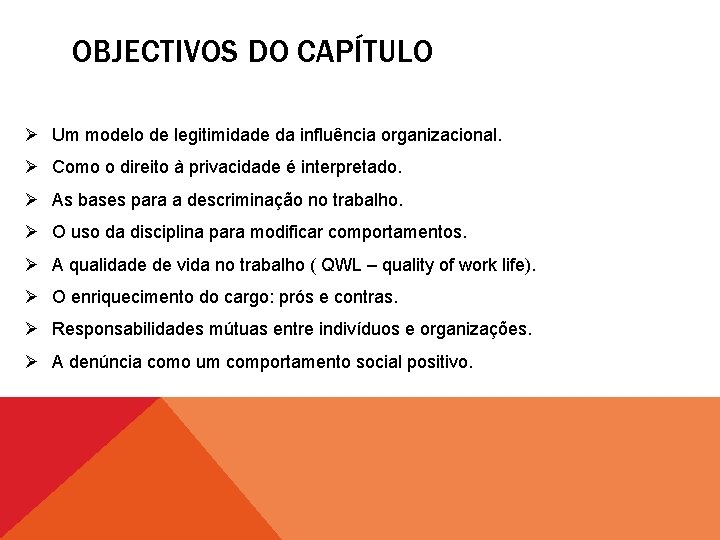 OBJECTIVOS DO CAPÍTULO

➢ Um modelo de legitimidade da influência organizacional.
➢ Como o direito à privacidade é interpretado.
➢ As bases para a descriminação no trabalho.
➢ O uso da disciplina para modificar comportamentos.
➢ A qualidade de vida no trabalho ( QWL – quality of work life).
➢ O enriquecimento do cargo: prós e contras.
➢ Responsabilidades mútuas entre indivíduos e organizações.
➢ A denúncia como um comportamento social positivo.